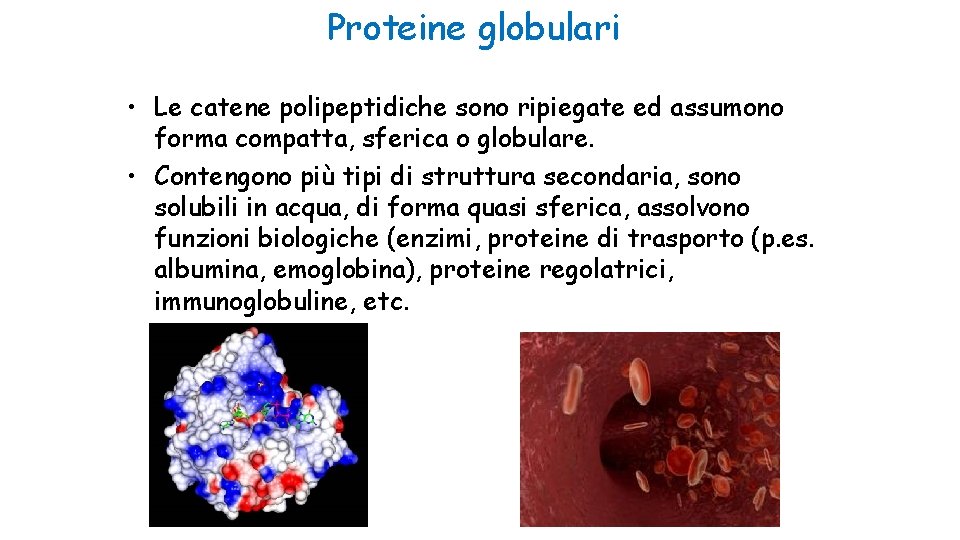 Proteine globulari

• Le catene polipeptidiche sono ripiegate ed assumono forma compatta, sferica o globulare.
• Contengono più tipi di struttura secondaria, sono solubili in acqua, di forma quasi sferica, assolvono funzioni biologiche (enzimi, proteine di trasporto (p.es. albumina, emoglobina), proteine regolatrici, immunoglobuline, etc.